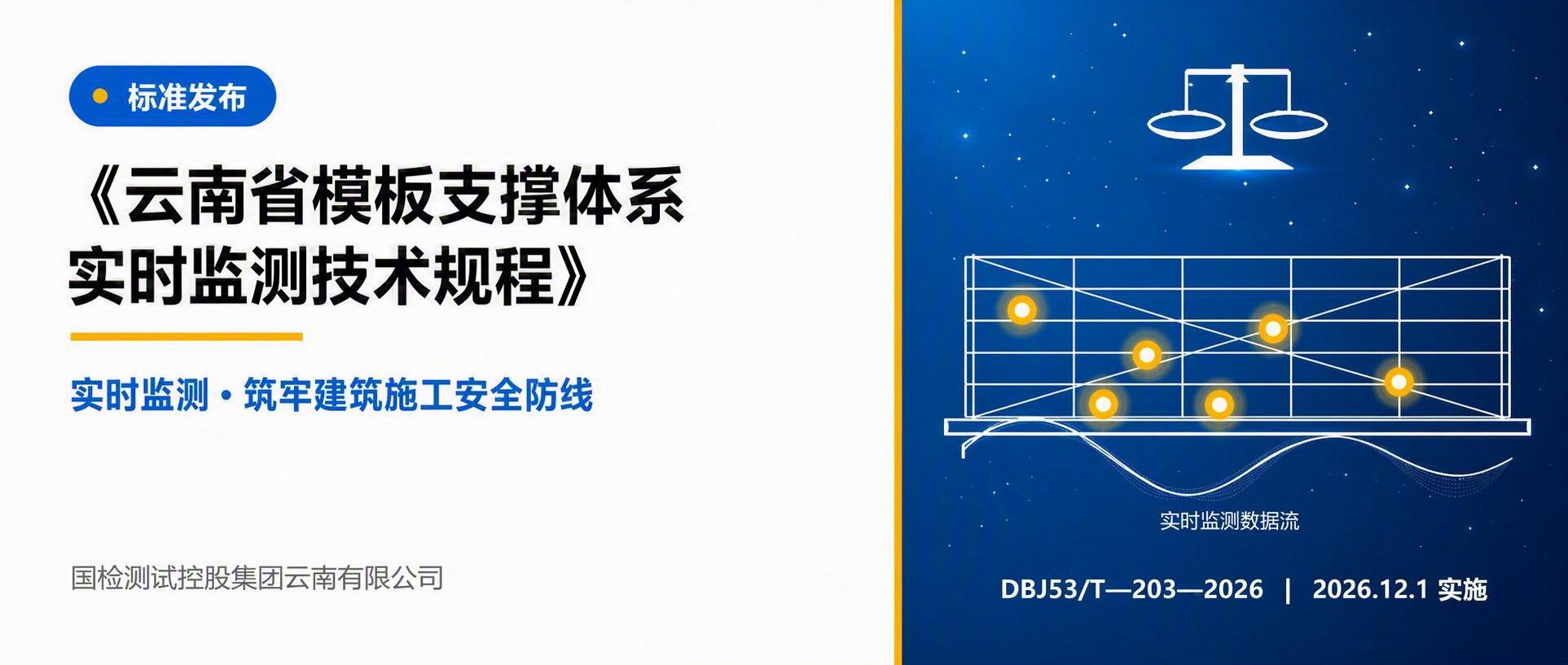 标准发布

《云南省模板支撑体系实时监测技术规程》

实时监测 · 筑牢建筑施工安全防线

国检测试控股集团云南有限公司

实时监测数据流

DBJ53/T—203—2026 | 2026.12.1 实施